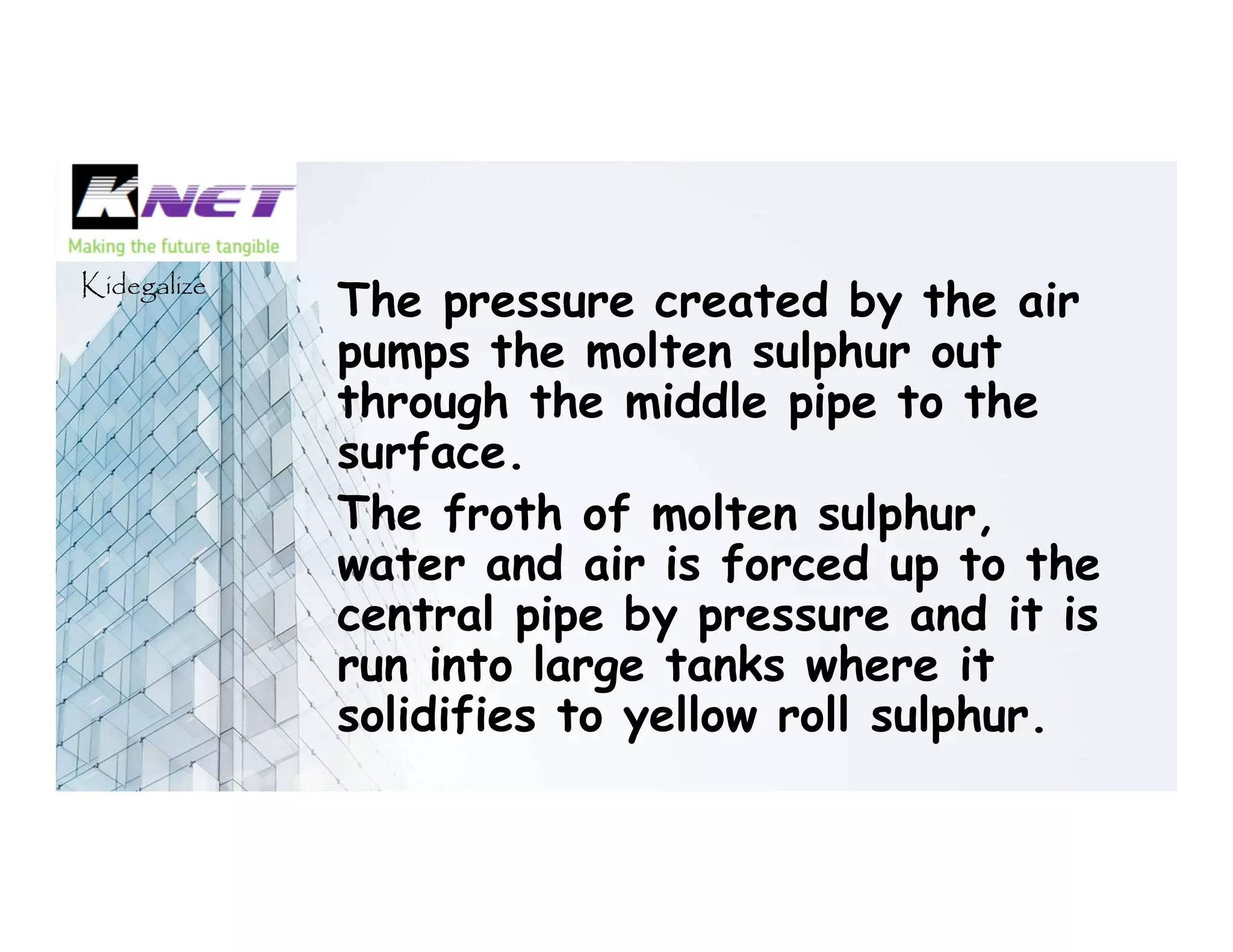 KNET
Making the future tangible
Kidegalize

The pressure created by the air pumps the molten sulphur out through the middle pipe to the surface.

The froth of molten sulphur, water and air is forced up to the central pipe by pressure and it is run into large tanks where it solidifies to yellow roll sulphur.